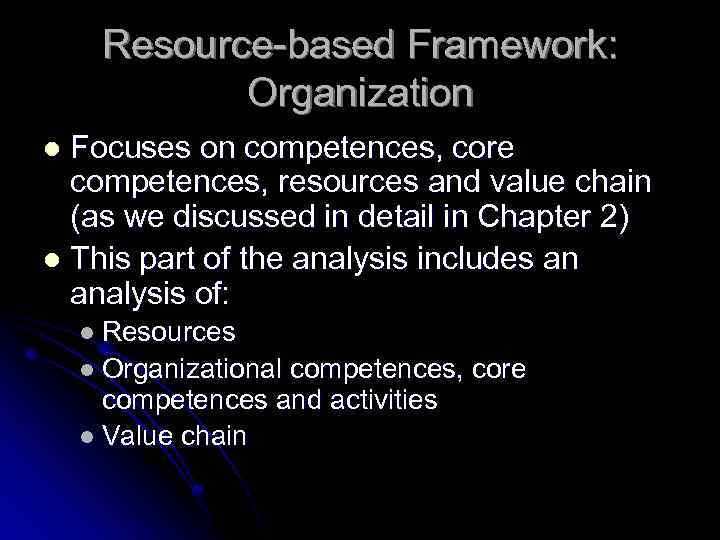 Resource-based Framework: Organization

- Focuses on competences, core competences, resources and value chain (as we discussed in detail in Chapter 2)
- This part of the analysis includes an analysis of:
  - Resources
  - Organizational competences, core competences and activities
  - Value chain